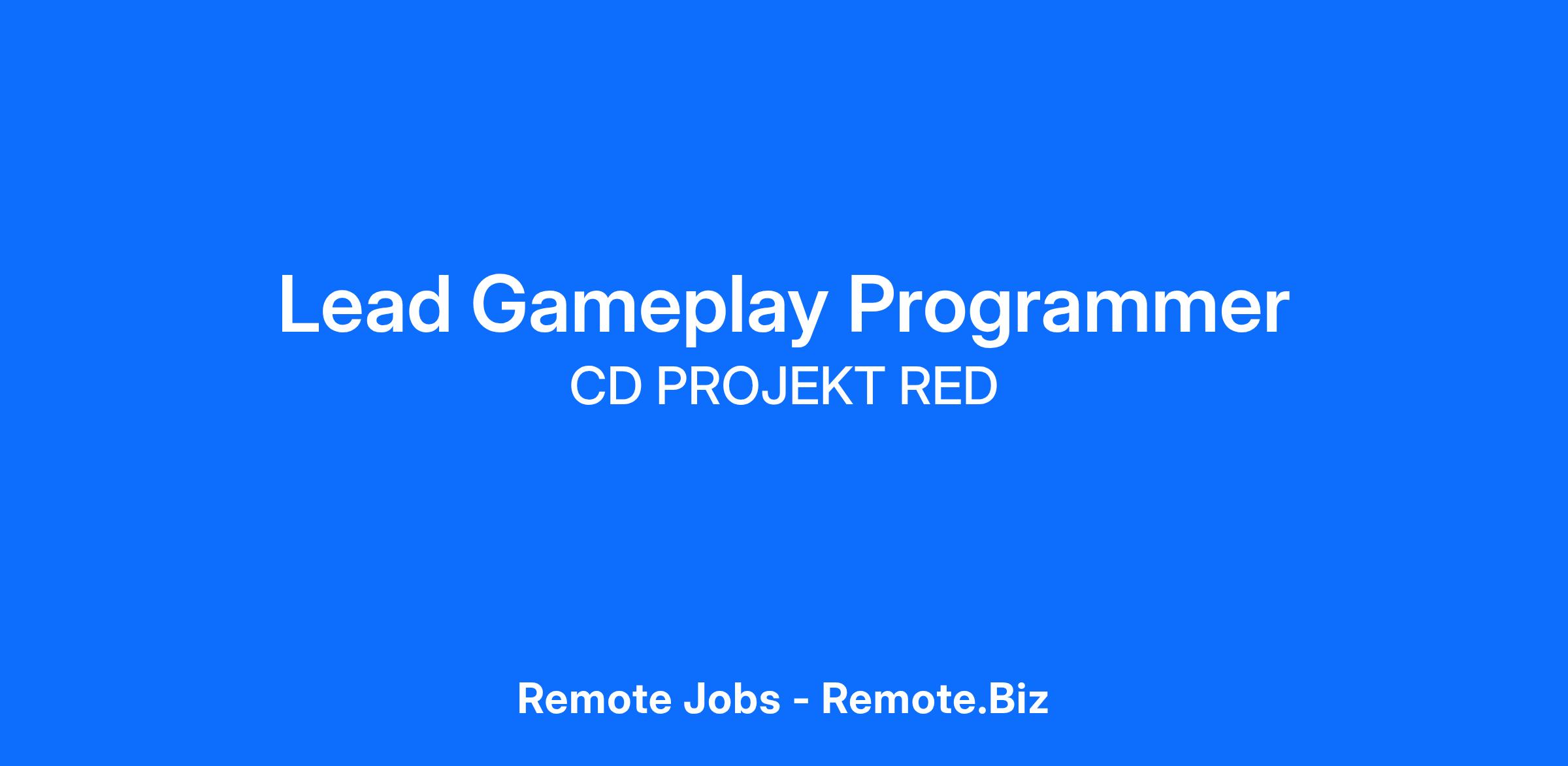 Lead Gameplay Programmer
CD PROJEKT RED

Remote Jobs - Remote.Biz